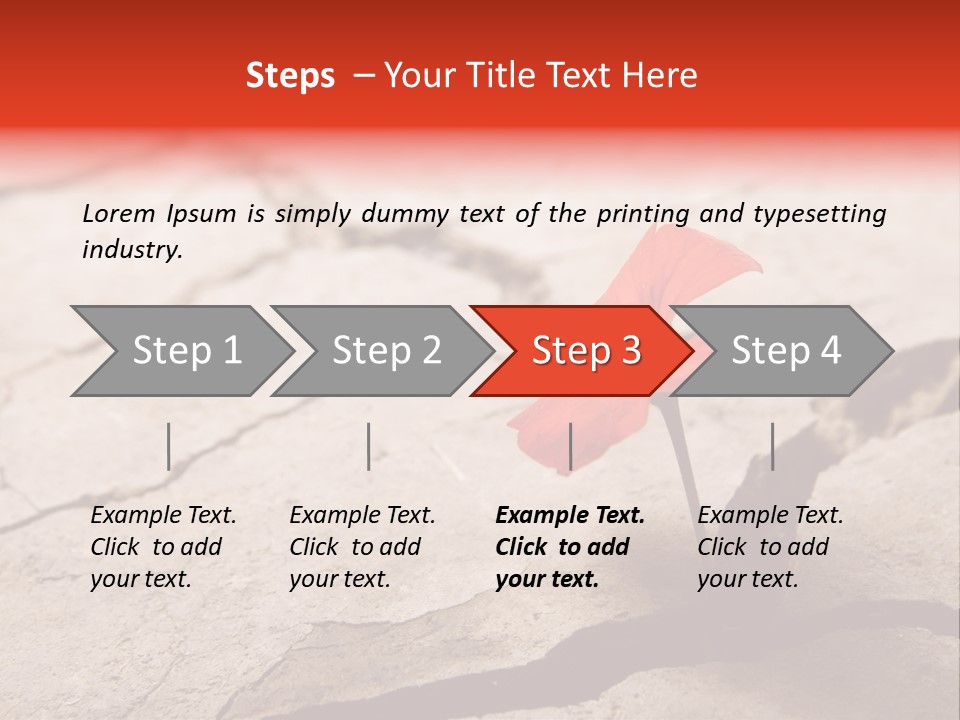 Steps – Your Title Text Here

Lorem Ipsum is simply dummy text of the printing and typesetting industry.

Step 1

Step 2

Step 3

Step 4

Example Text. Click to add your text.

Example Text. Click to add your text.

Example Text. Click to add your text.

Example Text. Click to add your text.